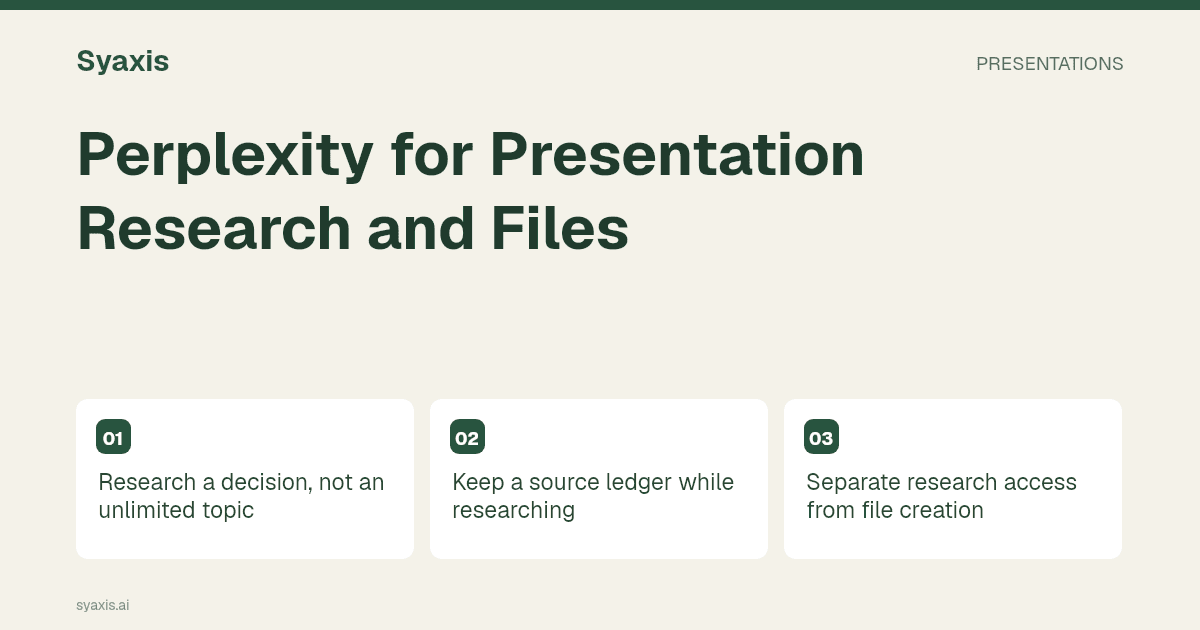 Syaxis

PRESENTATIONS

Perplexity for Presentation Research and Files

01

Research a decision, not an unlimited topic

02

Keep a source ledger while researching

03

Separate research access from file creation

syaxis.ai